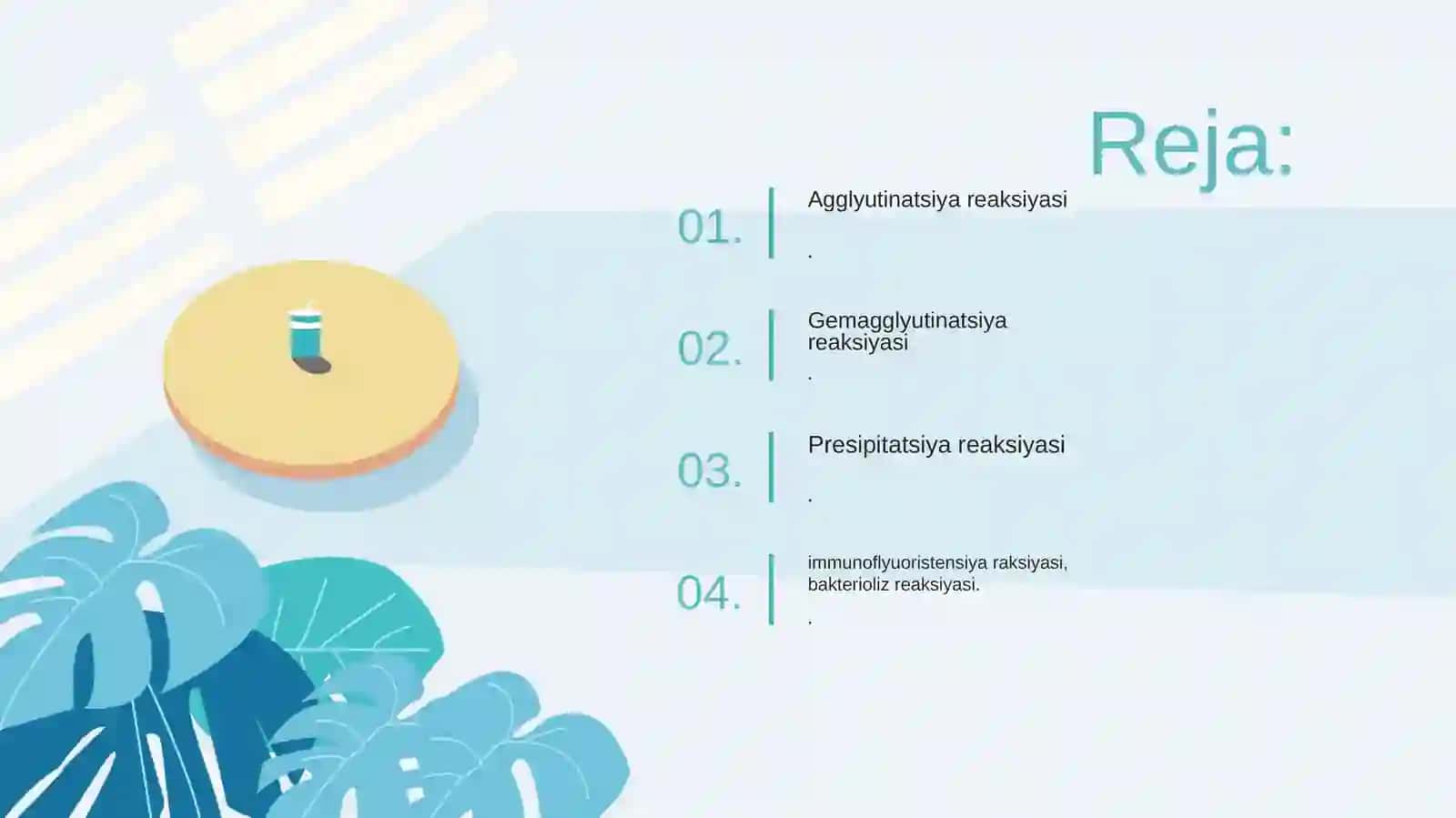 Reja:

01. Agglyutinatsiya reaksiyasi

.

02. Gemagglyutinatsiya reaksiyasi

.

03. Presipitatsiya reaksiyasi

.

04. immunoflyuoristensiya raksiyasi, bakterioliz reaksiyasi.

.